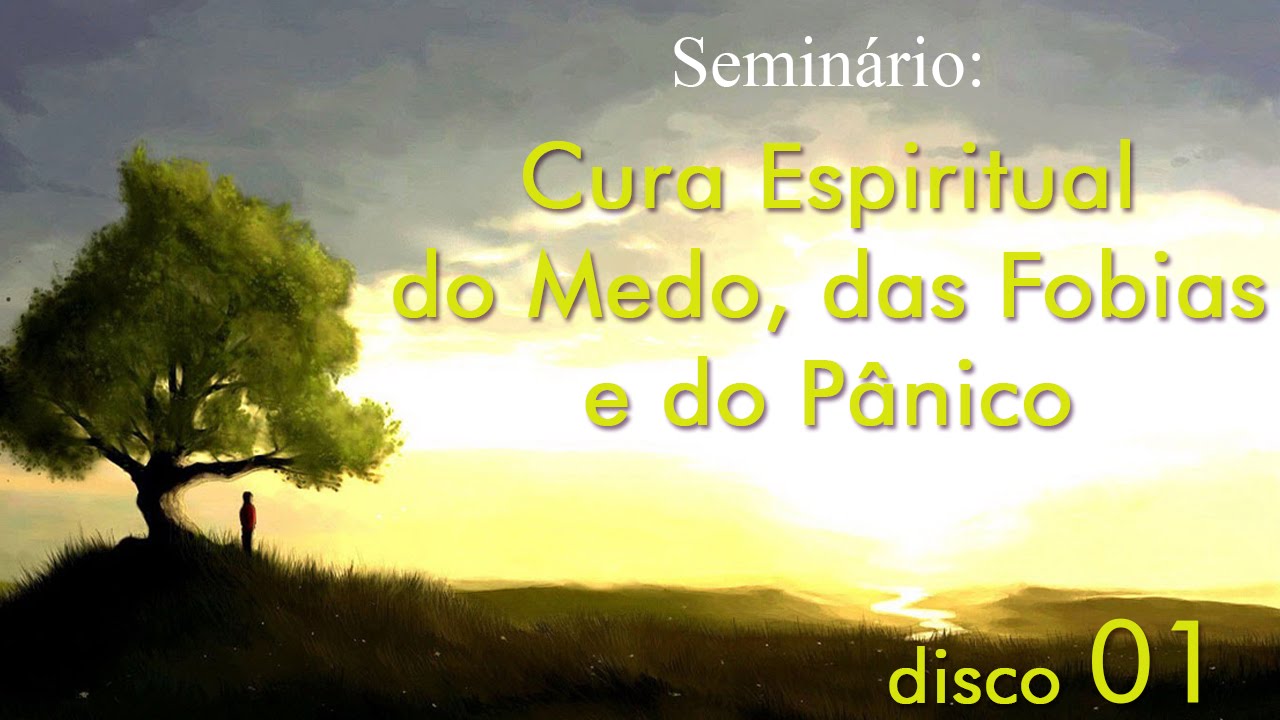 Seminário:

Cura Espiritual do Medo, das Fobias e do Pânico

disco 01